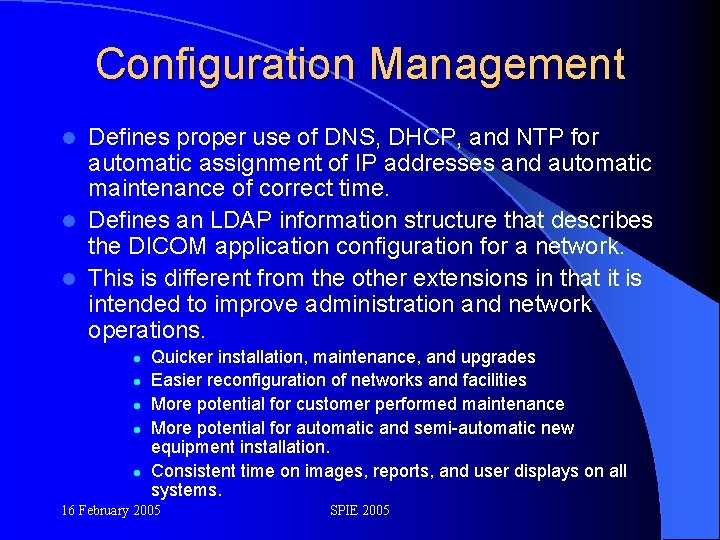 Configuration Management

- Defines proper use of DNS, DHCP, and NTP for automatic assignment of IP addresses and automatic maintenance of correct time.
- Defines an LDAP information structure that describes the DICOM application configuration for a network.
- This is different from the other extensions in that it is intended to improve administration and network operations.
  - Quicker installation, maintenance, and upgrades
  - Easier reconfiguration of networks and facilities
  - More potential for customer performed maintenance
  - More potential for automatic and semi-automatic new equipment installation.
  - Consistent time on images, reports, and user displays on all systems.

16 February 2005

SPIE 2005